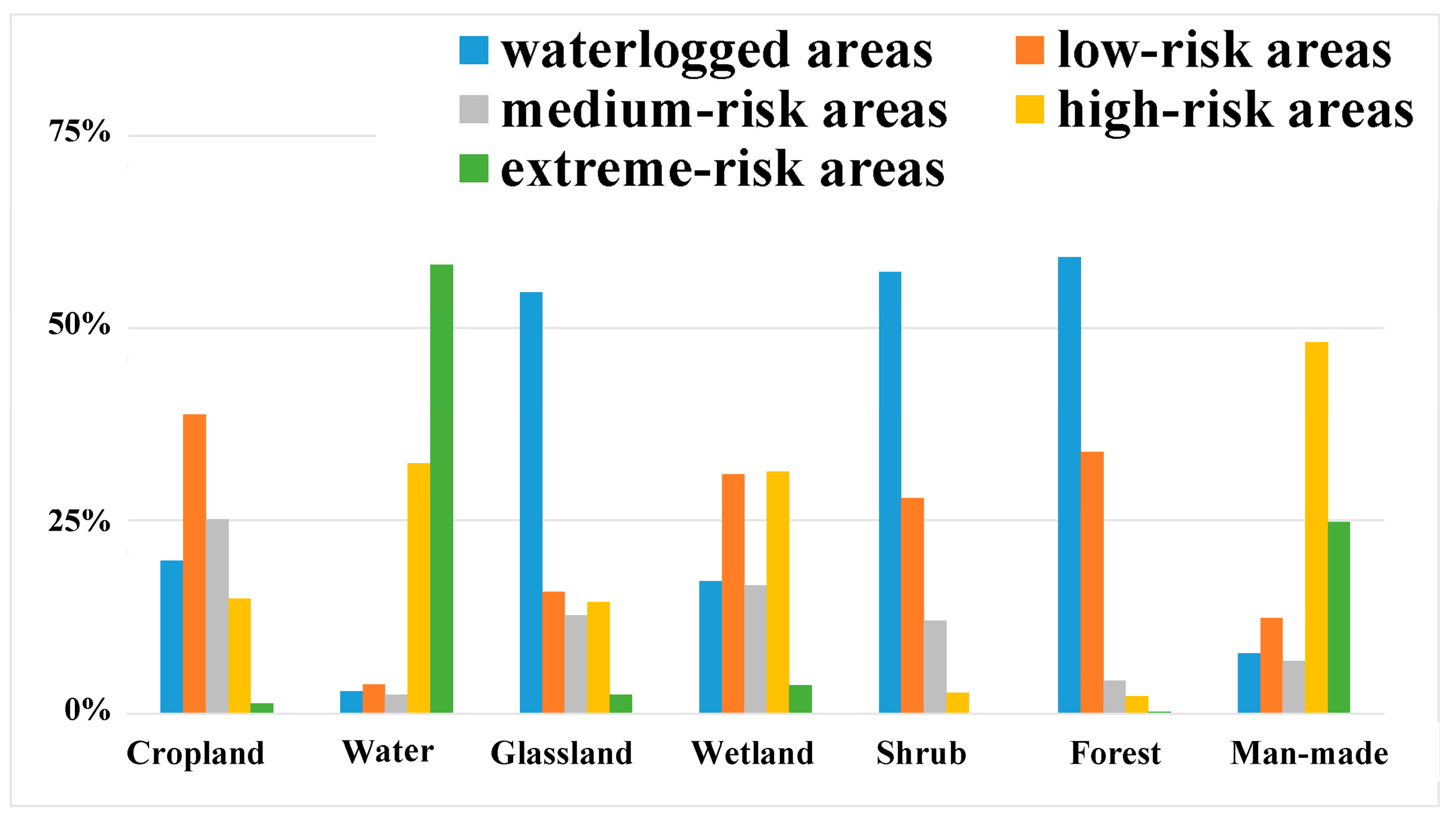 waterlogged areas
low-risk areas
medium-risk areas
high-risk areas
extreme-risk areas

75%
50%
25%
0%

Cropland
Water
Glassland
Wetland
Shrub
Forest
Man-made